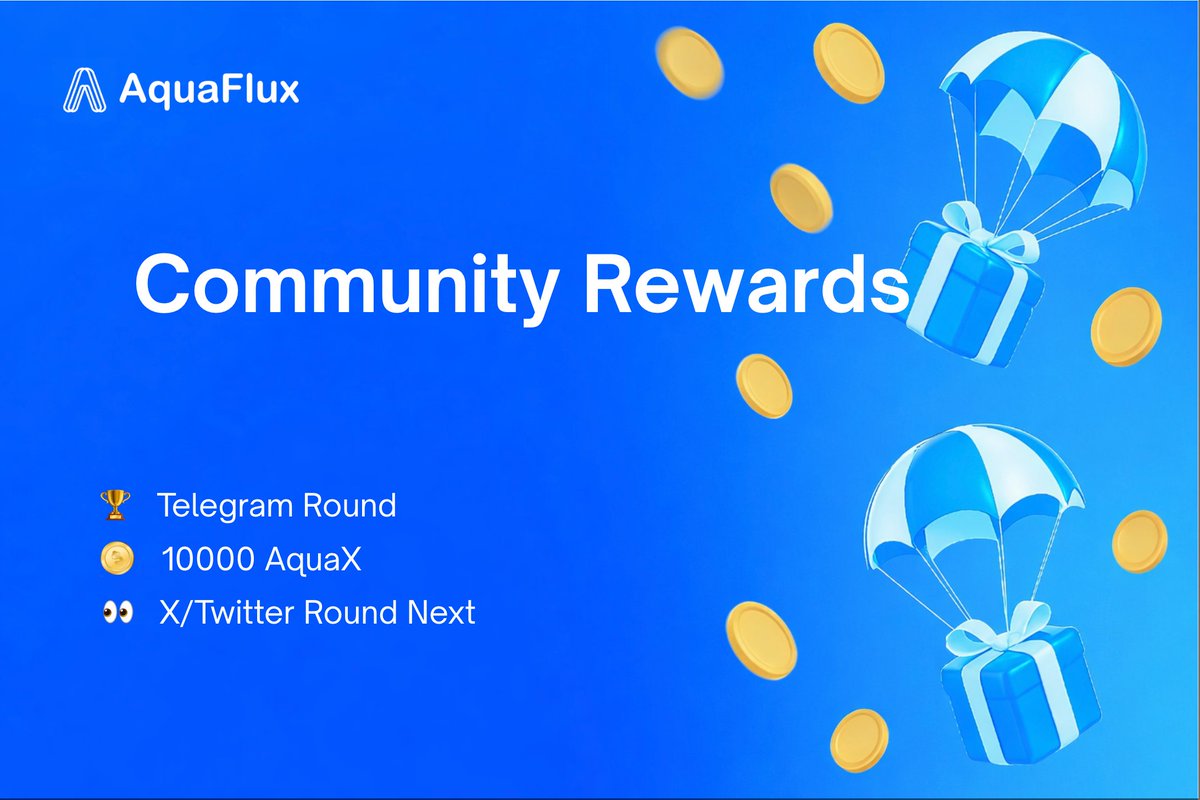 AquaFlux

Community Rewards

🏆 Telegram Round
🪙 10000 AquaX
👀 X/Twitter Round Next